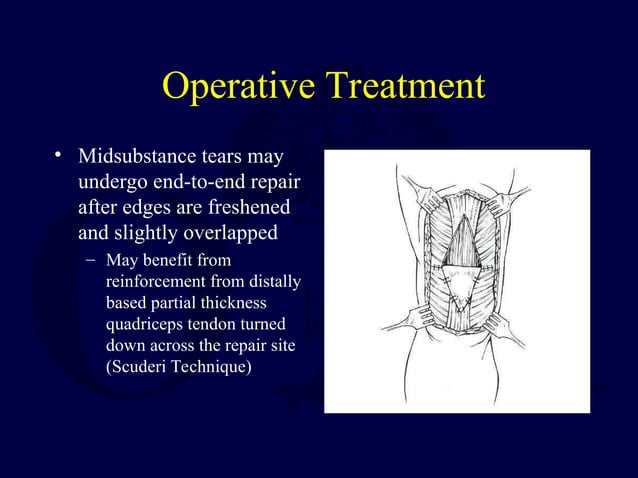 Operative Treatment

• Midsubstance tears may undergo end-to-end repair after edges are freshened and slightly overlapped

– May benefit from reinforcement from distally based partial thickness quadriceps tendon turned down across the repair site (Scuderi Technique)